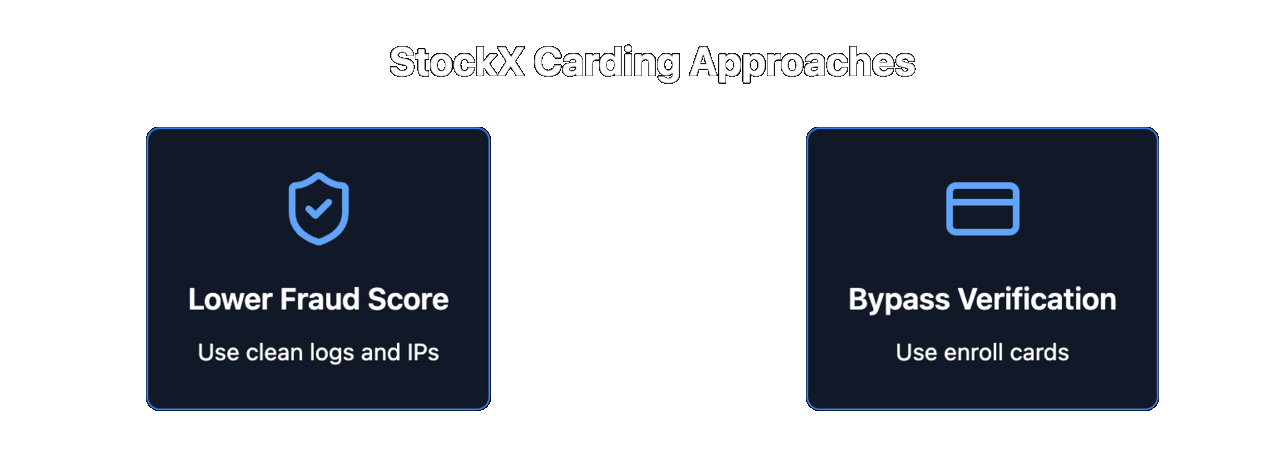 StockX Carding Approaches

Lower Fraud Score

Use clean logs and IPs

Bypass Verification

Use enroll cards